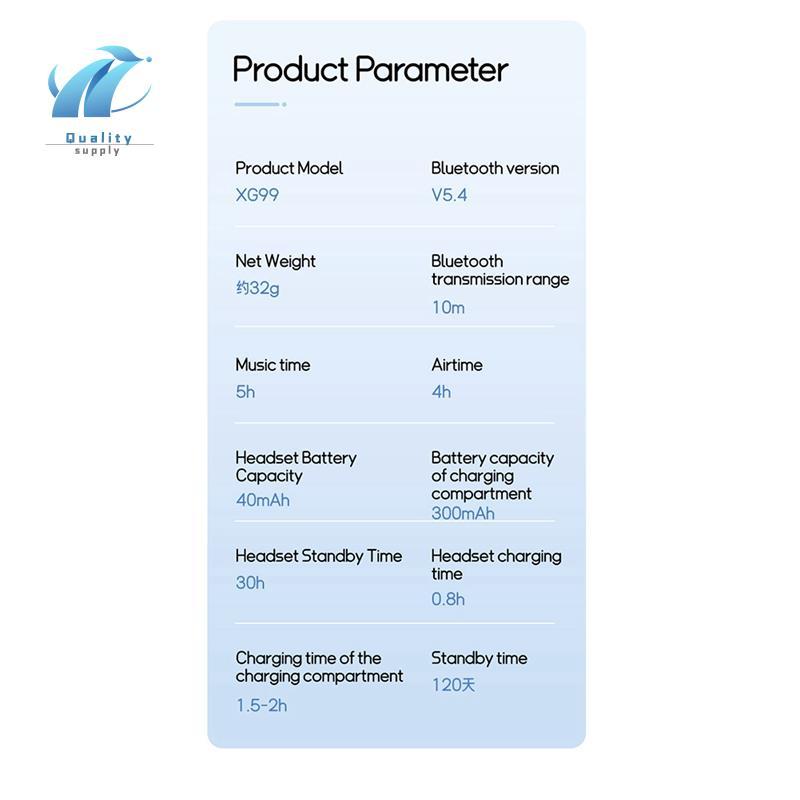 Quality
supply

Product Parameter

Product Model
XG99

Bluetooth version
V5.4

Net Weight
约32g

Bluetooth transmission range
10m

Music time
5h

Airtime
4h

Headset Battery Capacity
40mAh

Battery capacity of charging compartment
300mAh

Headset Standby Time
30h

Headset charging time
0.8h

Charging time of the charging compartment
1.5-2h

Standby time
120天